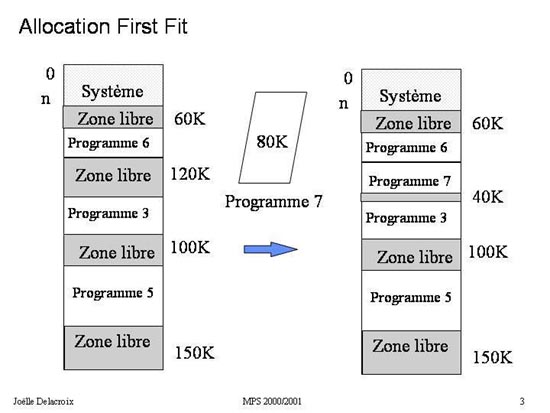 Allocation First Fit

0
n
Système
Zone libre 60K
Programme 6
Zone libre 120K
Programme 3
Zone libre 100K
Programme 5
Zone libre 150K

80K
Programme 7

0
n
Système
Zone libre 60K
Programme 6
Programme 7
40K
Programme 3
Zone libre 100K
Programme 5
Zone libre 150K

Joëlle Delacroix MPS 2000/2001 3